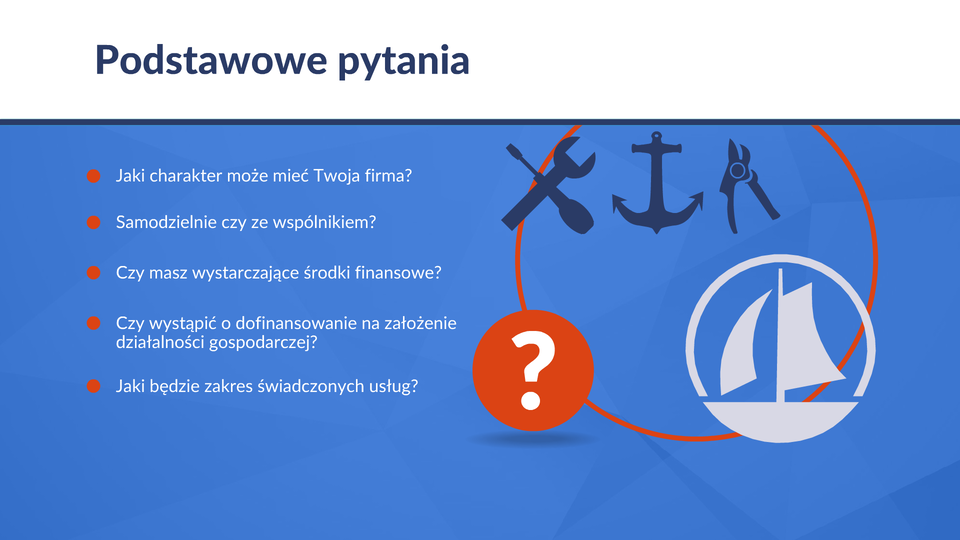 Podstawowe pytania

Jaki charakter może mieć Twoja firma?

Samodzielnie czy ze wspólnikiem?

Czy masz wystarczające środki finansowe?

Czy wystąpić o dofinansowanie na założenie działalności gospodarczej?

Jaki będzie zakres świadczonych usług?

?